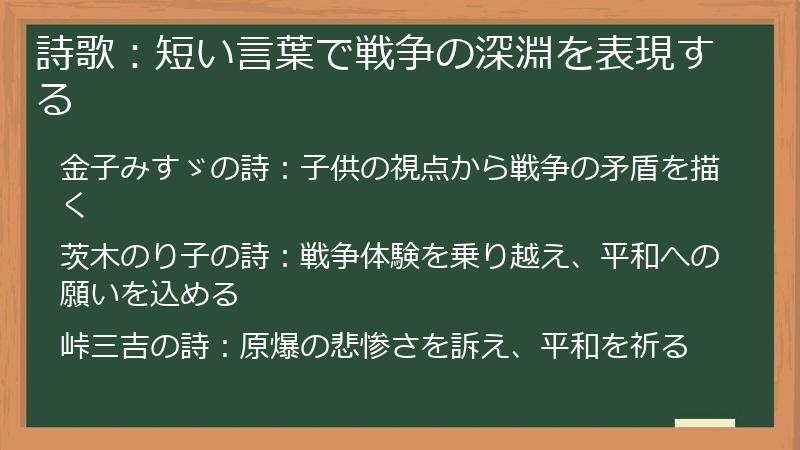 詩歌：短い言葉で戦争の深淵を表現する

金子みすゞの詩：子供の視点から戦争の矛盾を描く

茨木のり子の詩：戦争体験を乗り越え、平和への願いを込める

峠三吉の詩：原爆の悲惨さを訴え、平和を祈る